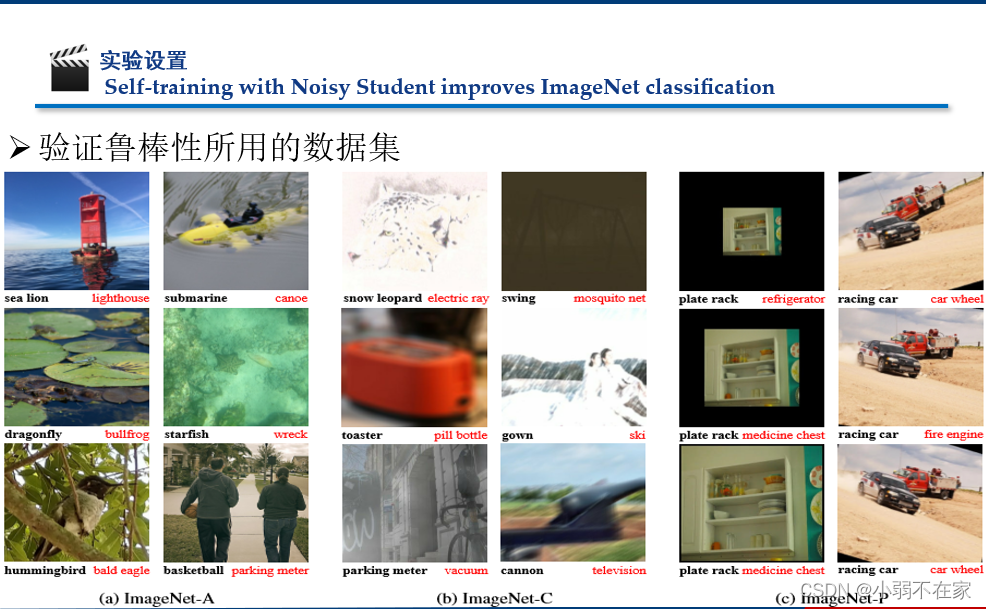 实验设置
Self-training with Noisy Student improves ImageNet classification

➢ 验证鲁棒性所用的数据集

sea lion lighthouse
submarine canoe
dragonfly bullfrog
starfish wreck
hummingbird bald eagle
basketball parking meter
(a) ImageNet-A

snow leopard electric ray
swing mosquito net
toaster pill bottle
gown ski
parking meter vacuum
cannon television
(b) ImageNet-C

plate rack refrigerator
racing car car wheel
plate rack medicine chest
racing car fire engine
plate rack medicine chest
racing car car wheel
(c) ImageNet-P

CSDN @小弱不在家